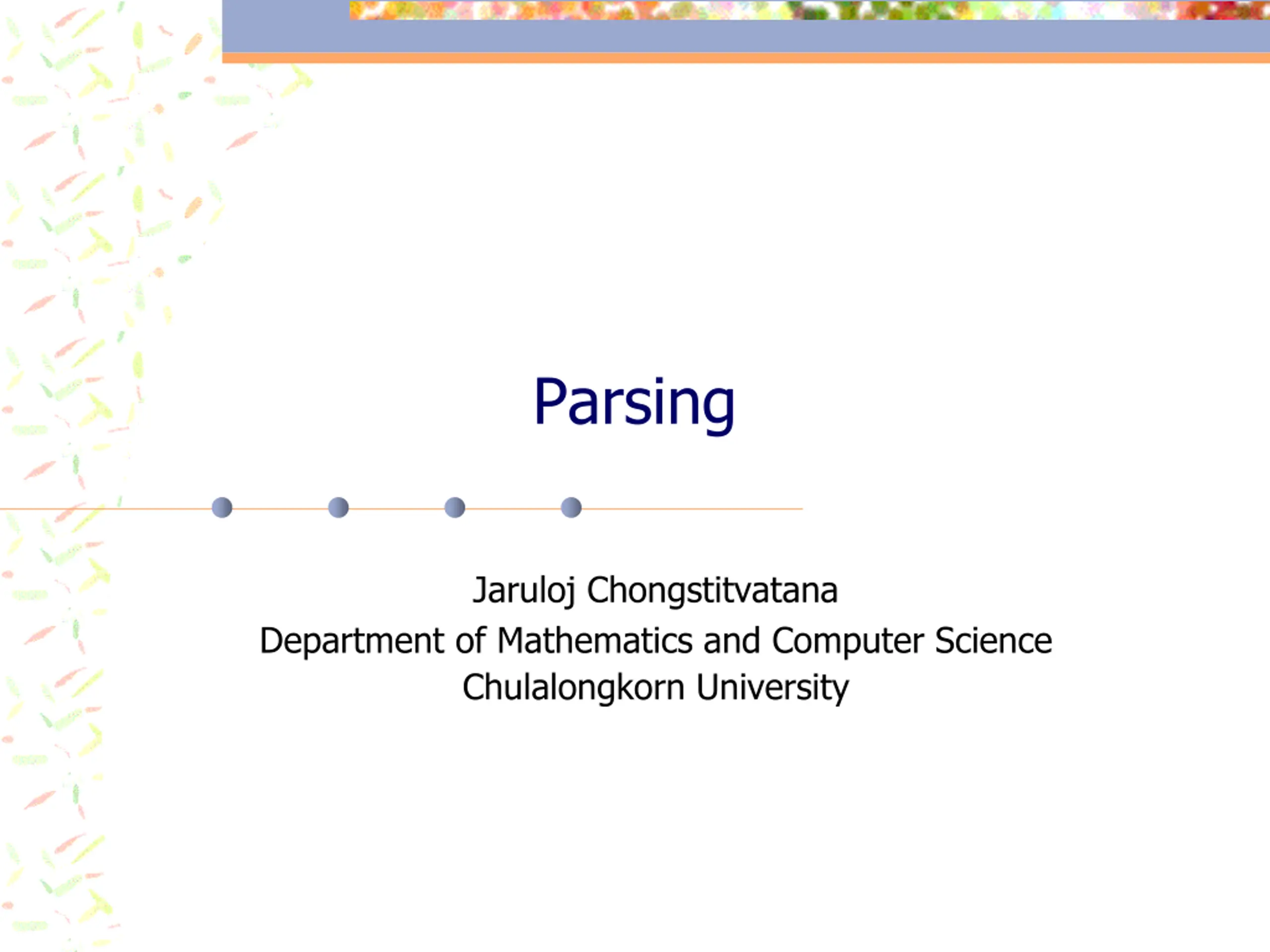 Parsing

Jaruloj Chongstitvatana
Department of Mathematics and Computer Science
Chulalongkorn University